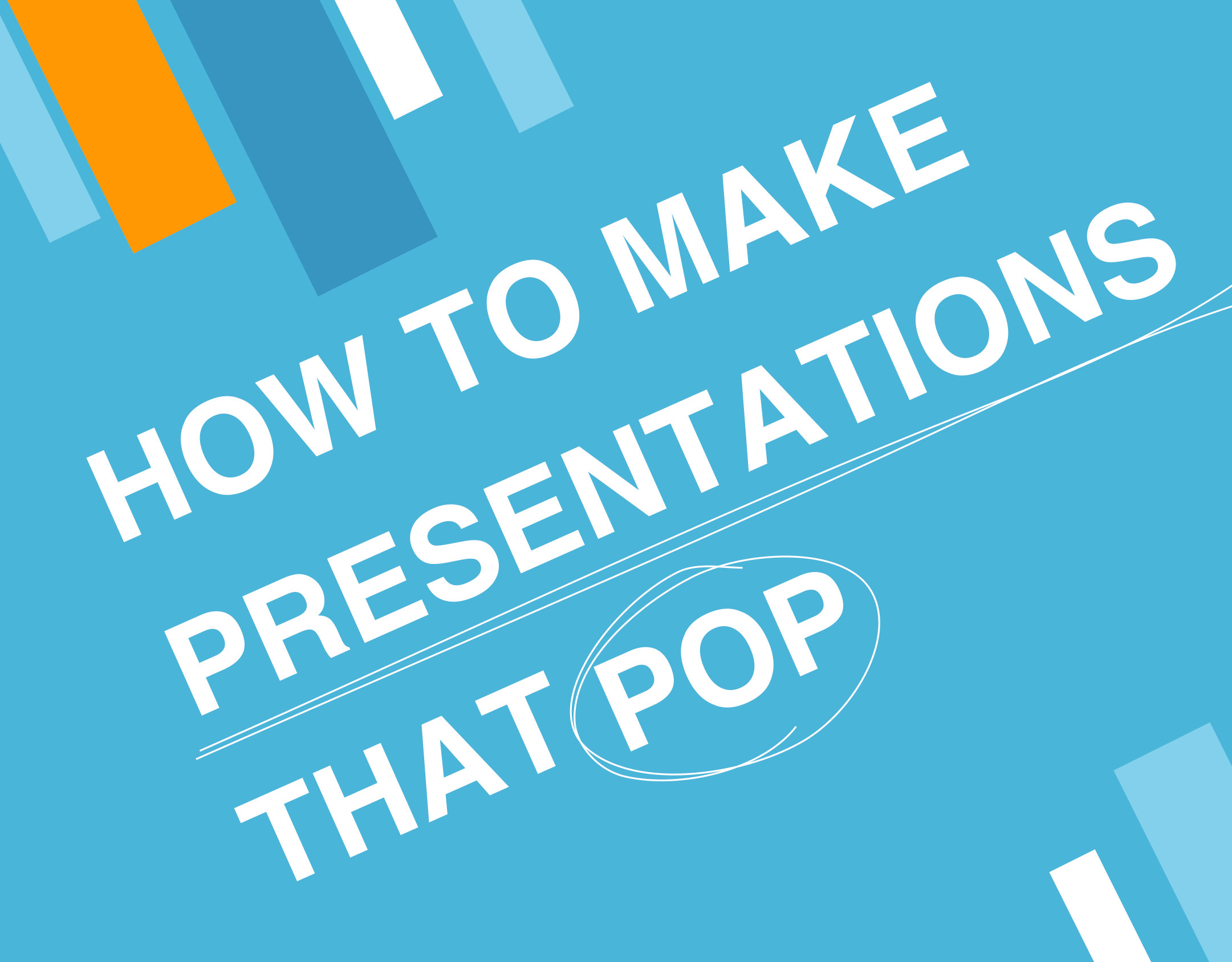 HOW TO MAKE PRESENTATIONS THAT POP